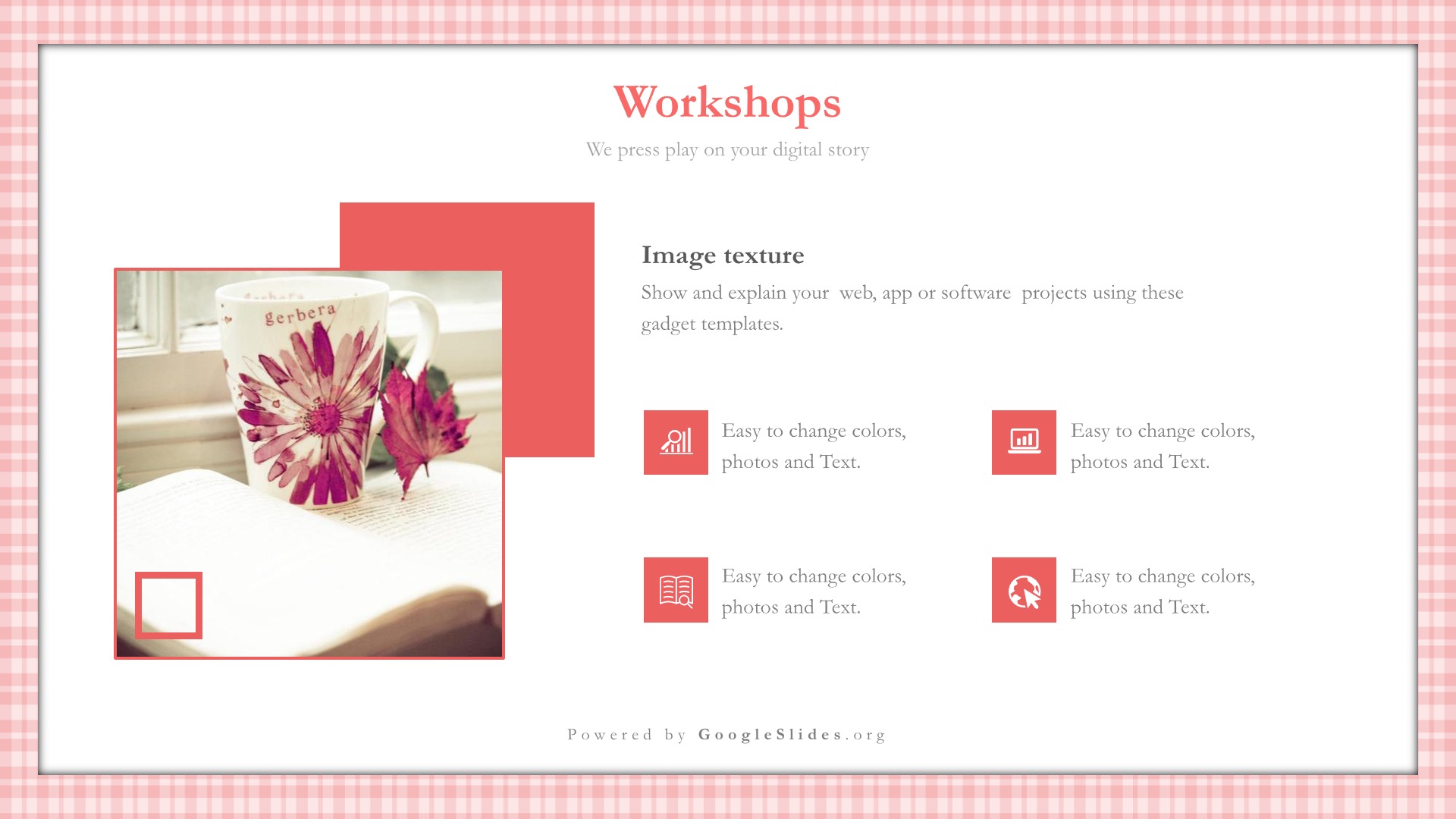 Workshops

We press play on your digital story

gerbera

Image texture

Show and explain your web, app or software projects using these gadget templates.

Easy to change colors, photos and Text.

Easy to change colors, photos and Text.

Easy to change colors, photos and Text.

Easy to change colors, photos and Text.

Powered by GoogleSlides.org